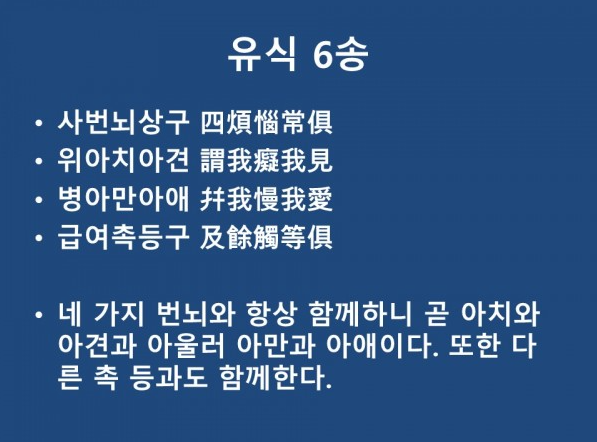 유식 6송

• 사번뇌상구 四煩惱常俱
• 위아치아견 謂我癡我見
• 병아만아애 幷我慢我愛
• 급여촉등구 及餘觸等俱

• 네 가지 번뇌와 항상 함께하니 곧 아치와 아견과 아울러 아만과 아애이다. 또한 다른 촉 등과도 함께한다.